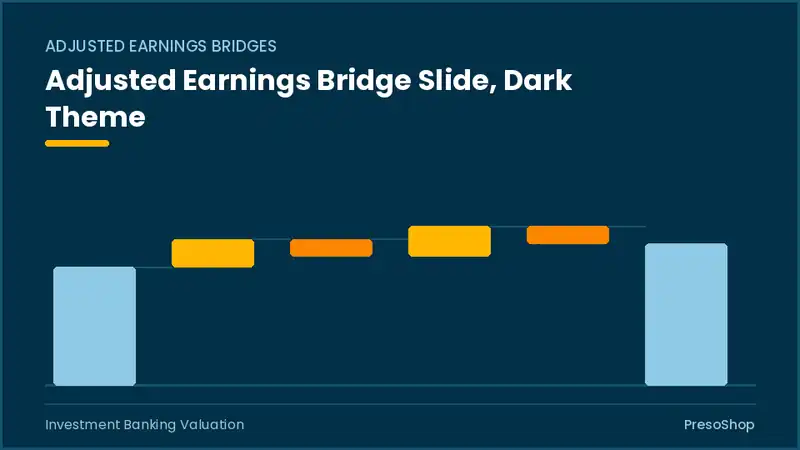 ADJUSTED EARNINGS BRIDGES

Adjusted Earnings Bridge Slide, Dark Theme

Investment Banking Valuation

PresoShop